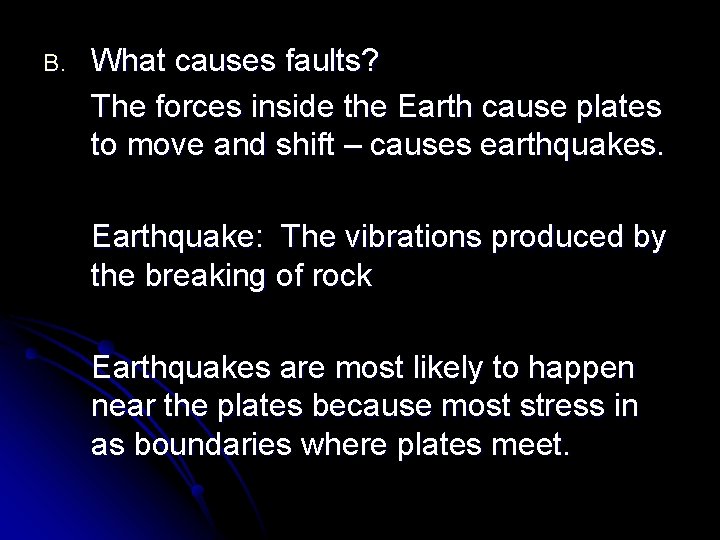 B. What causes faults?

The forces inside the Earth cause plates to move and shift – causes earthquakes.

Earthquake: The vibrations produced by the breaking of rock

Earthquakes are most likely to happen near the plates because most stress in as boundaries where plates meet.